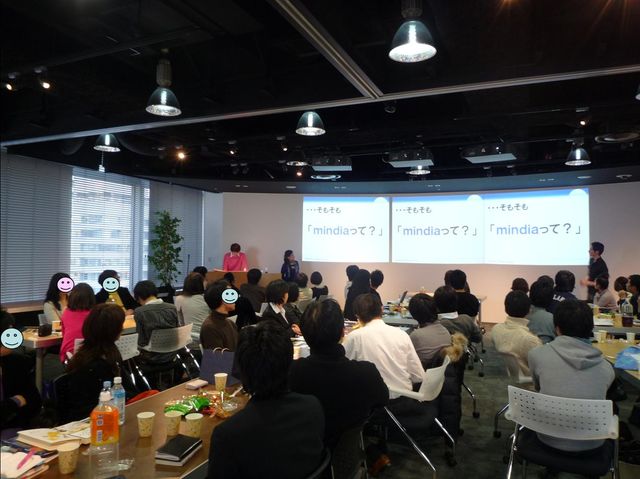 …そもそも
「mindiaって？」

…そもそも
「mindiaって？」

…そもそも
「mindiaって？」